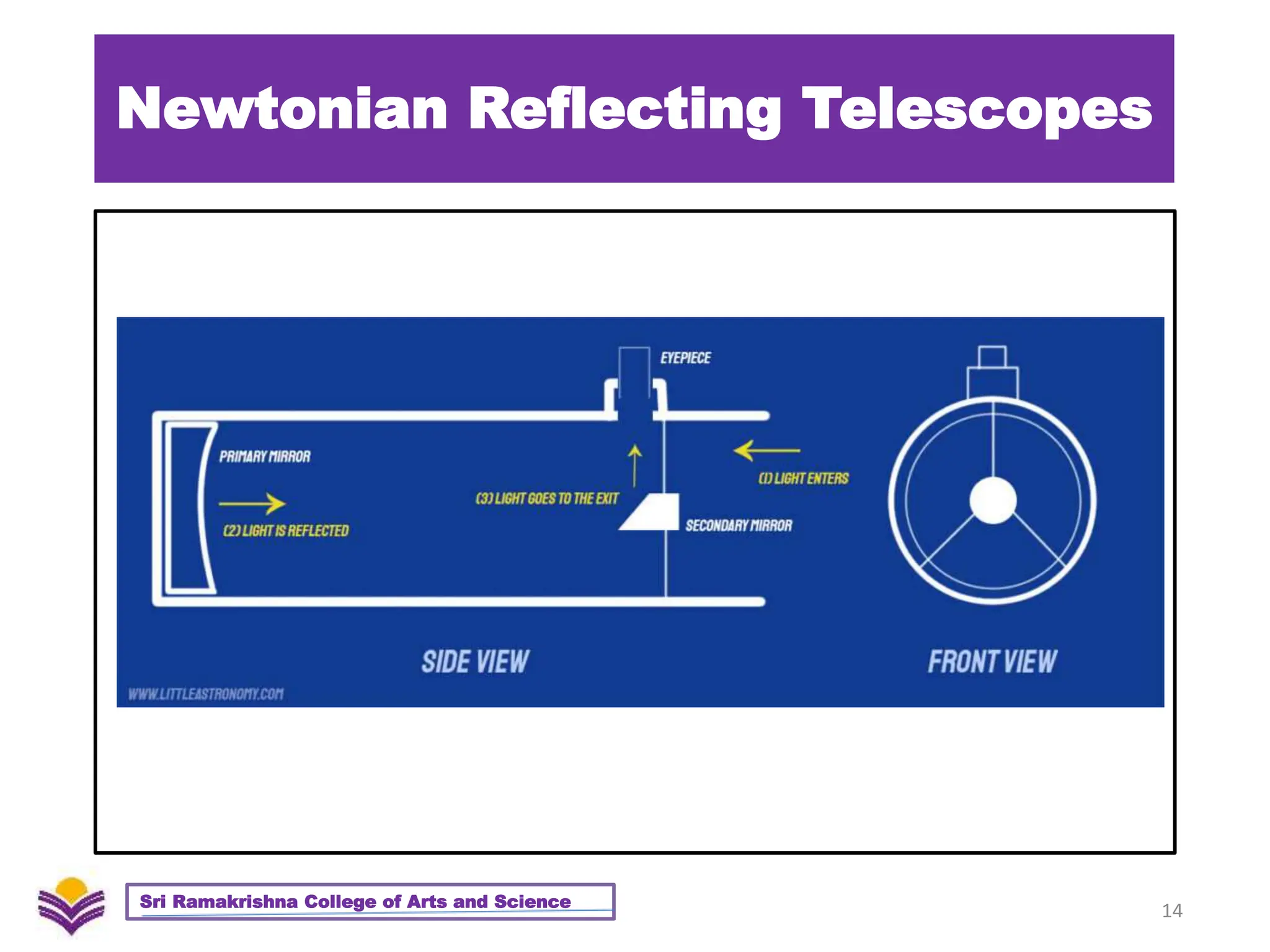 Newtonian Reflecting Telescopes

EYEPIECE

PRIMARY MIRROR

(2) LIGHT IS REFLECTED

(3) LIGHT GOES TO THE EXIT

(1) LIGHT ENTERS

SECONDARY MIRROR

SIDE VIEW

FRONT VIEW

WWW.LITTLEASTRONOMY.COM

Sri Ramakrishna College of Arts and Science

14